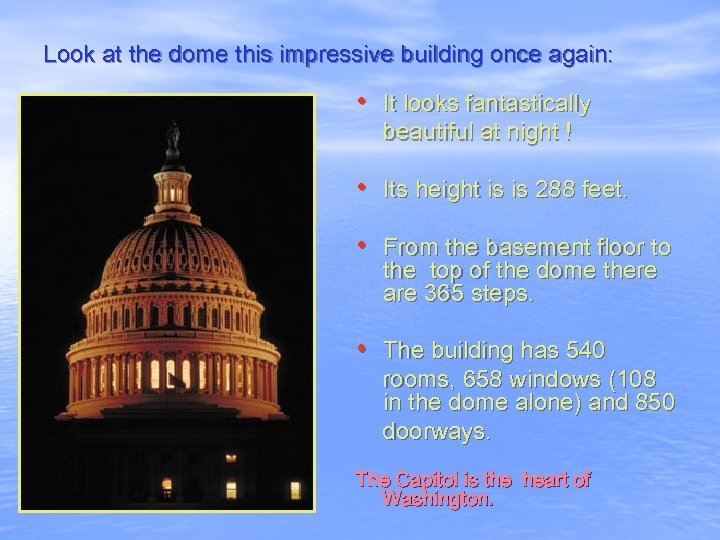 Look at the dome this impressive building once again:

• It looks fantastically beautiful at night !

• Its height is is 288 feet.

• From the basement floor to the top of the dome there are 365 steps.

• The building has 540 rooms, 658 windows (108 in the dome alone) and 850 doorways.

The Capitol is the heart of Washington.